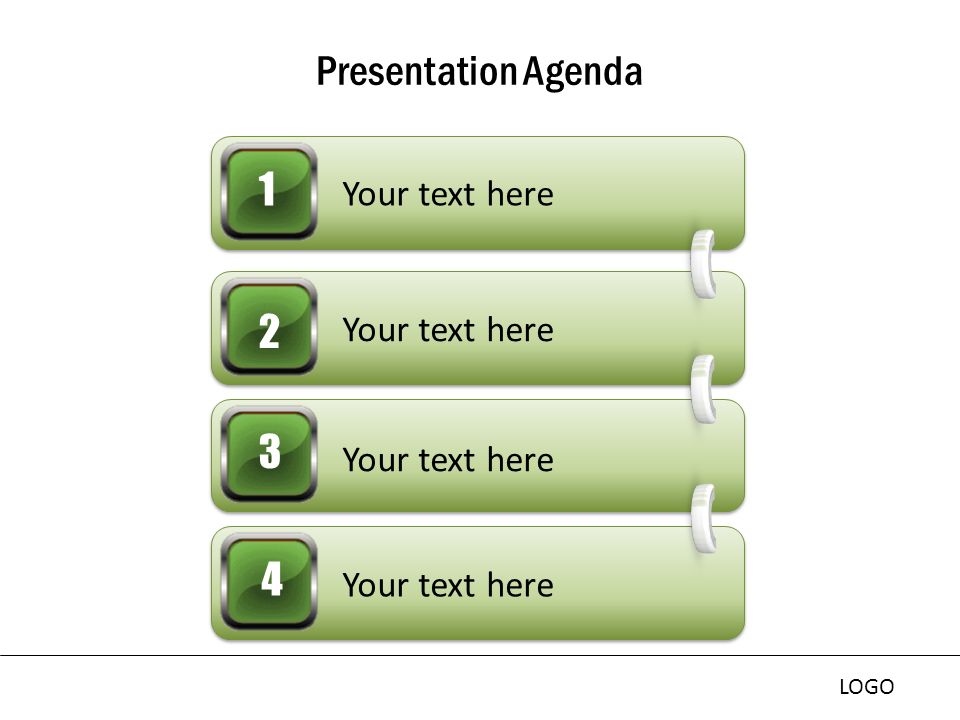 Presentation Agenda

1 Your text here

2 Your text here

3 Your text here

4 Your text here

LOGO